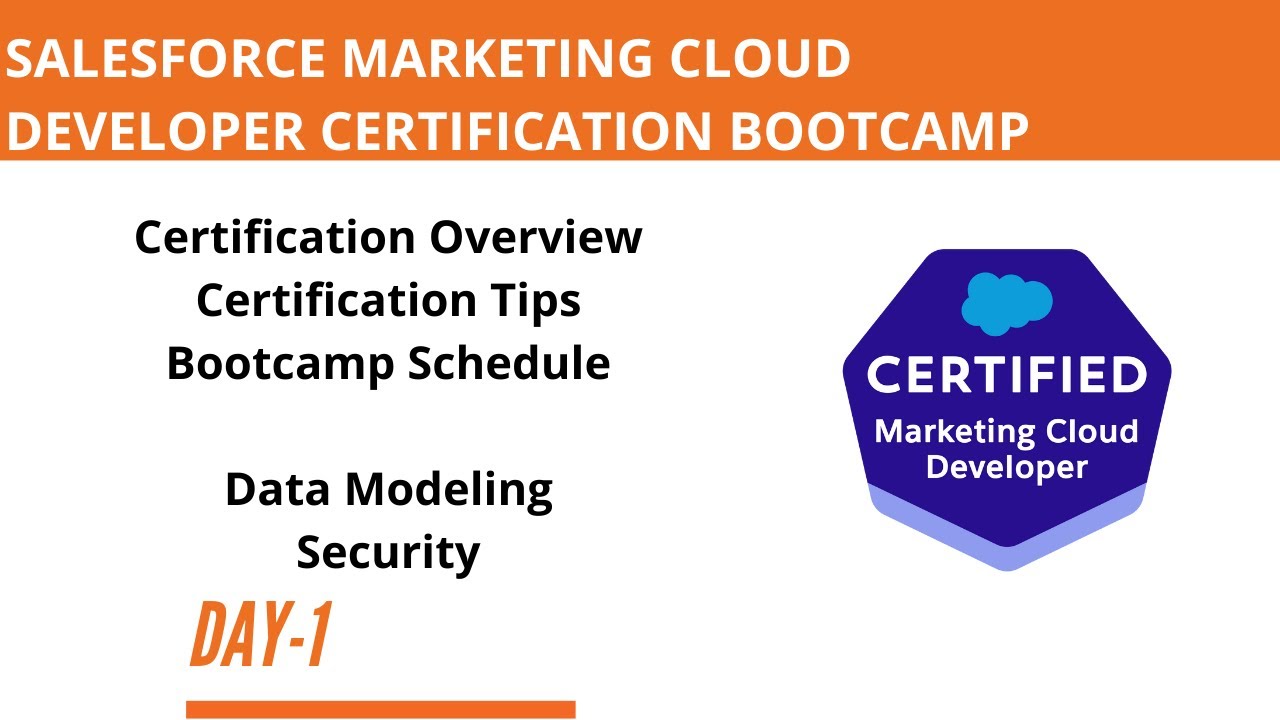 SALESFORCE MARKETING CLOUD DEVELOPER CERTIFICATION BOOTCAMP

Certification Overview
Certification Tips
Bootcamp Schedule

Data Modeling
Security

DAY-1

CERTIFIED
Marketing Cloud Developer